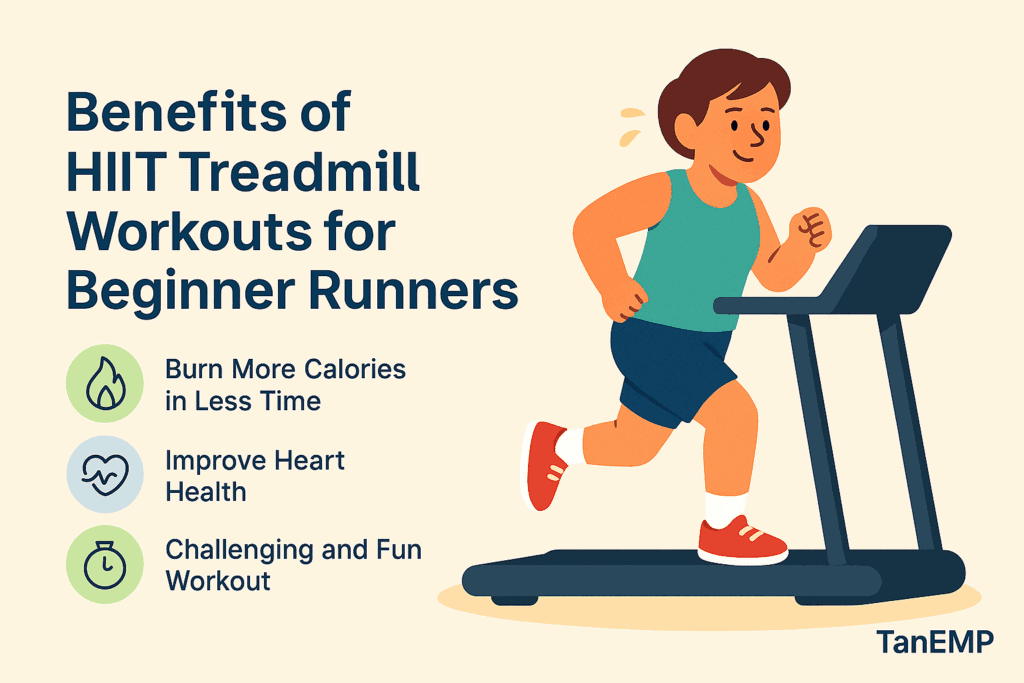 Benefits of HIIT Treadmill Workouts for Beginner Runners

Burn More Calories in Less Time

Improve Heart Health

Challenging and Fun Workout

TanEMP